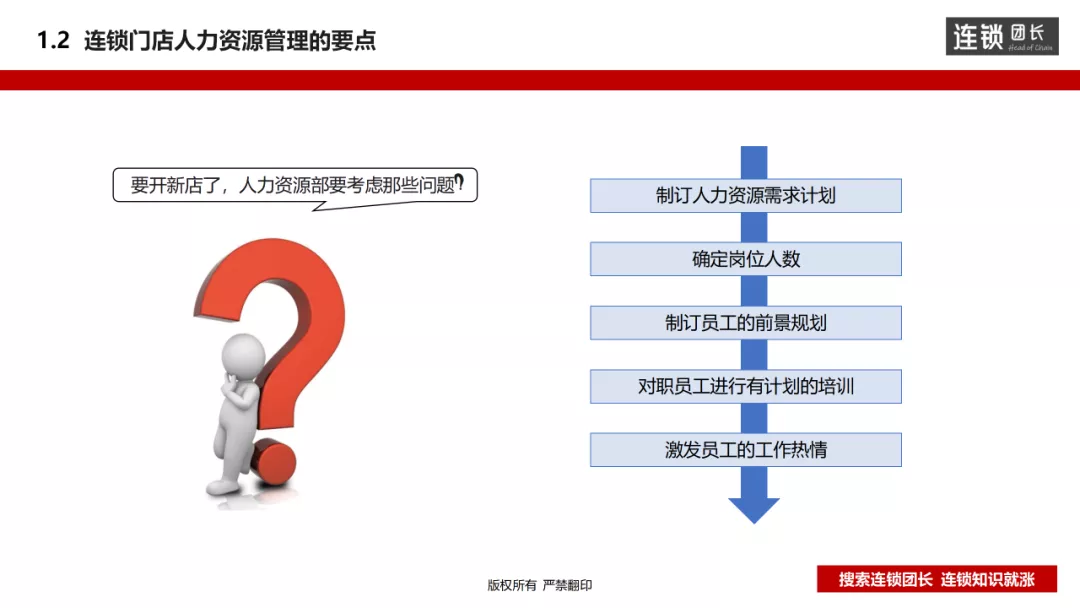 1.2 连锁门店人力资源管理的要点

连锁团长
Head of Chain

要开新店了，人力资源部要考虑那些问题？

制订人力资源需求计划

确定岗位人数

制订员工的前景规划

对职员工进行有计划的培训

激发员工的工作热情

版权所有 严禁翻印

搜索连锁团长 连锁知识就涨